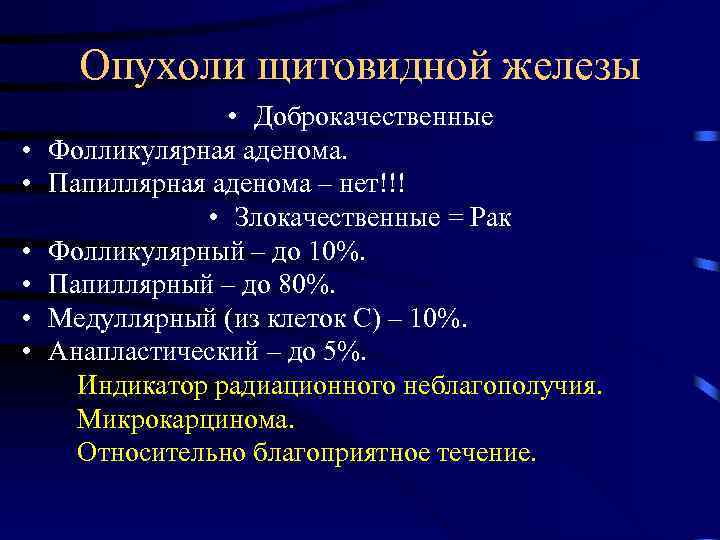 Опухоли щитовидной железы

• Доброкачественные
• Фолликулярная аденома.
• Папиллярная аденома – нет!!!
• Злокачественные = Рак
• Фолликулярный – до 10%.
• Папиллярный – до 80%.
• Медуллярный (из клеток С) – 10%.
• Анапластический – до 5%.

Индикатор радиационного неблагополучия.
Микрокарцинома.
Относительно благоприятное течение.